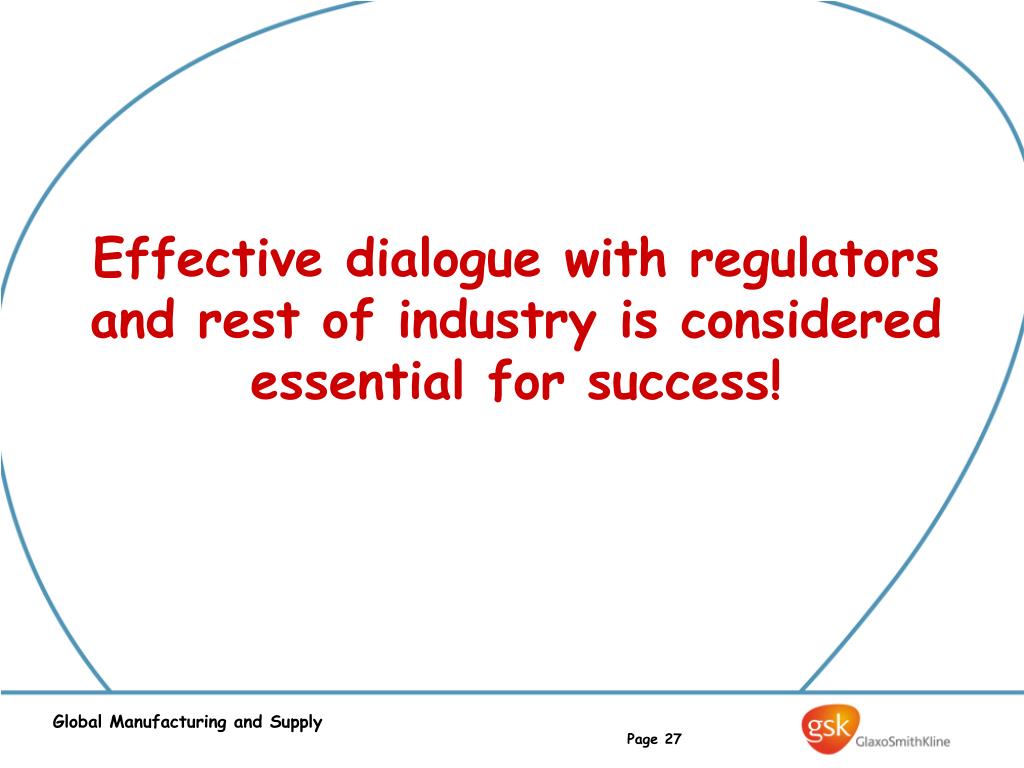 Effective dialogue with regulators and rest of industry is considered essential for success!

Global Manufacturing and Supply

Page 27

gsk GlaxoSmithKline